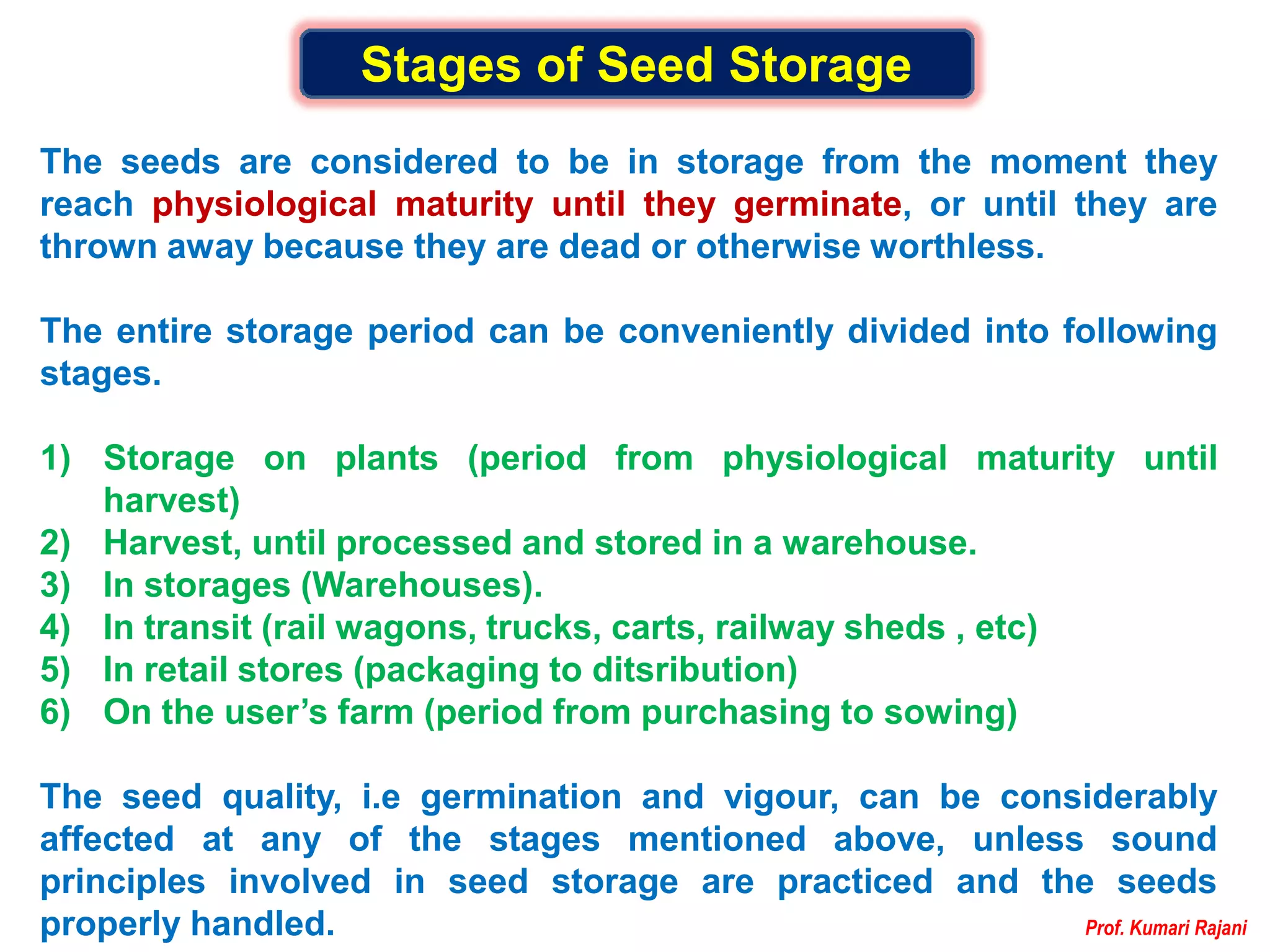 Stages of Seed Storage

The seeds are considered to be in storage from the moment they reach physiological maturity until they germinate, or until they are thrown away because they are dead or otherwise worthless.

The entire storage period can be conveniently divided into following stages.

1) Storage on plants (period from physiological maturity until harvest)
2) Harvest, until processed and stored in a warehouse.
3) In storages (Warehouses).
4) In transit (rail wagons, trucks, carts, railway sheds , etc)
5) In retail stores (packaging to ditsribution)
6) On the user's farm (period from purchasing to sowing)

The seed quality, i.e germination and vigour, can be considerably affected at any of the stages mentioned above, unless sound principles involved in seed storage are practiced and the seeds properly handled.

Prof. Kumari Rajani